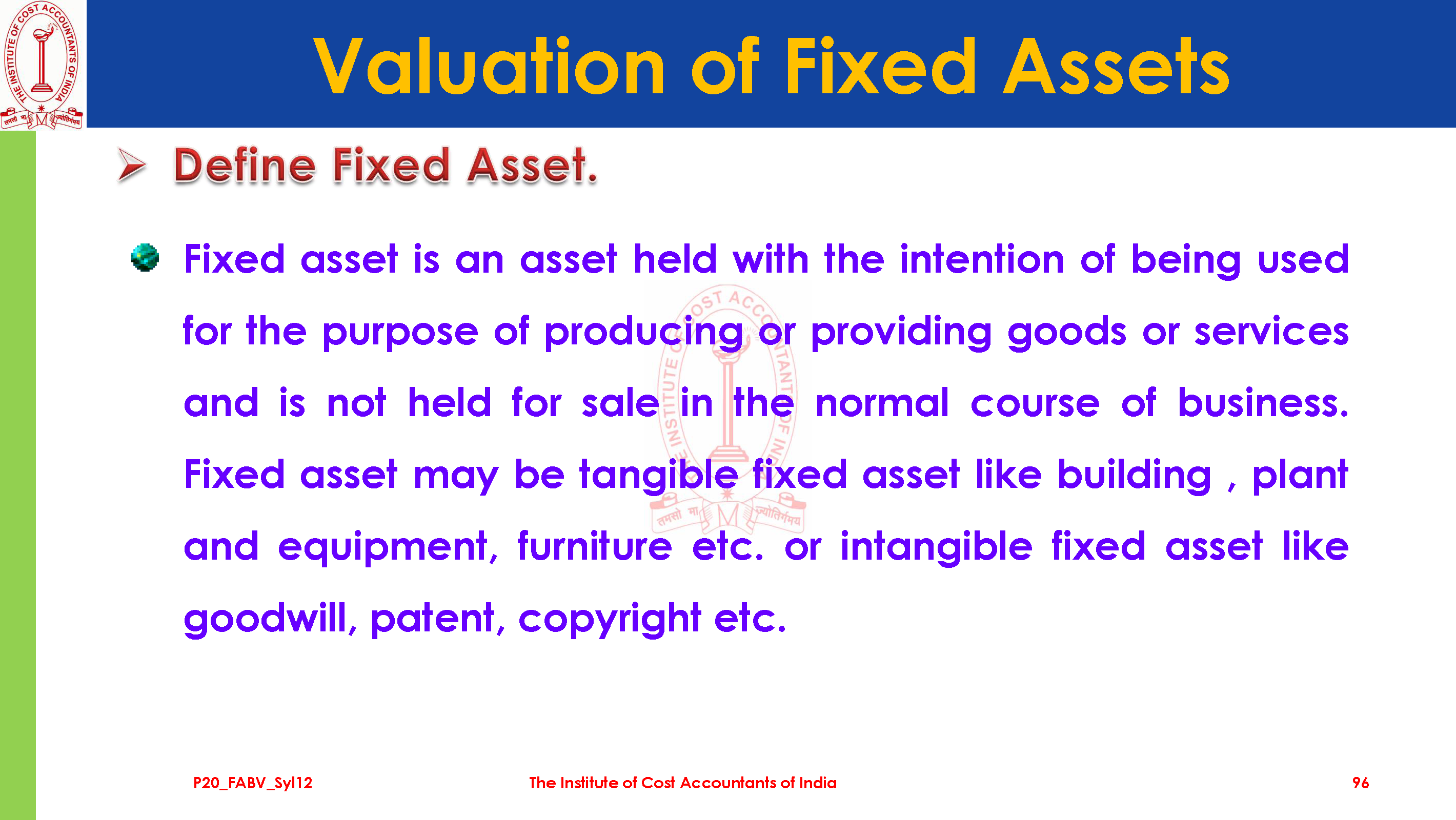 THE INSTITUTE OF COST ACCOUNTANTS OF INDIA
तमसो मा ज्योतिर्गमय

Valuation of Fixed Assets

Define Fixed Asset.

Fixed asset is an asset held with the intention of being used for the purpose of producing or providing goods or services and is not held for sale in the normal course of business. Fixed asset may be tangible fixed asset like building , plant and equipment, furniture etc. or intangible fixed asset like goodwill, patent, copyright etc.

P20_FABV_Syl12

The Institute of Cost Accountants of India

96